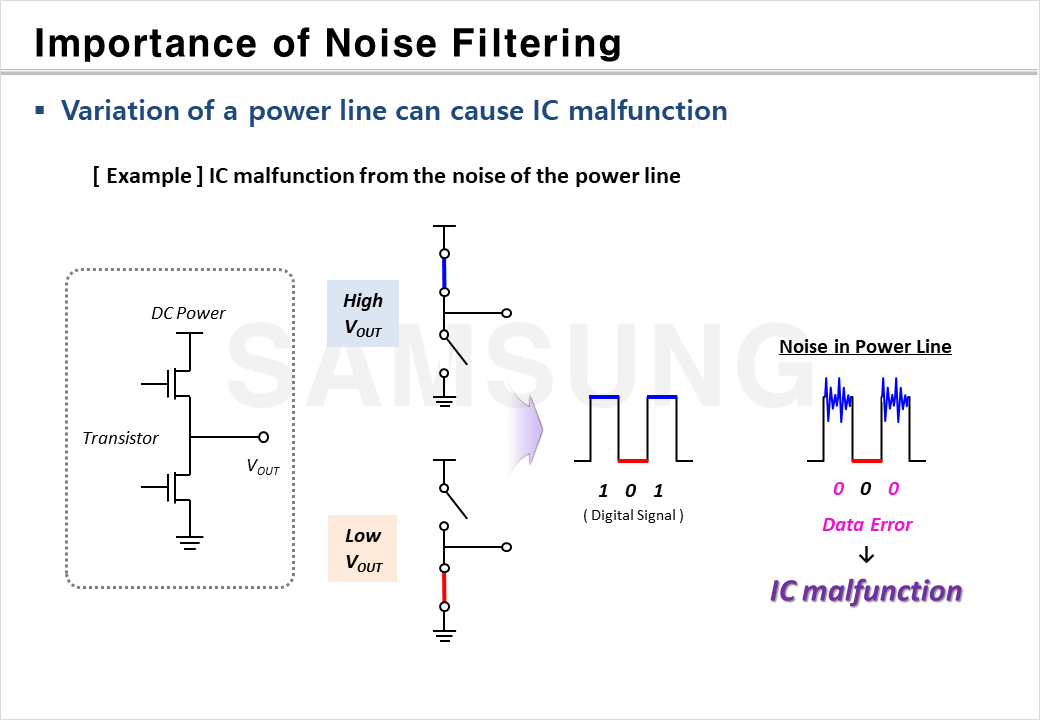 Importance of Noise Filtering

▪ Variation of a power line can cause IC malfunction

[ Example ] IC malfunction from the noise of the power line

DC Power

Transistor

$V_{OUT}$

High $V_{OUT}$

Low $V_{OUT}$

SAMSUNG

1 0 1

( Digital Signal )

Noise in Power Line

0 0 0

Data Error

↓

IC malfunction